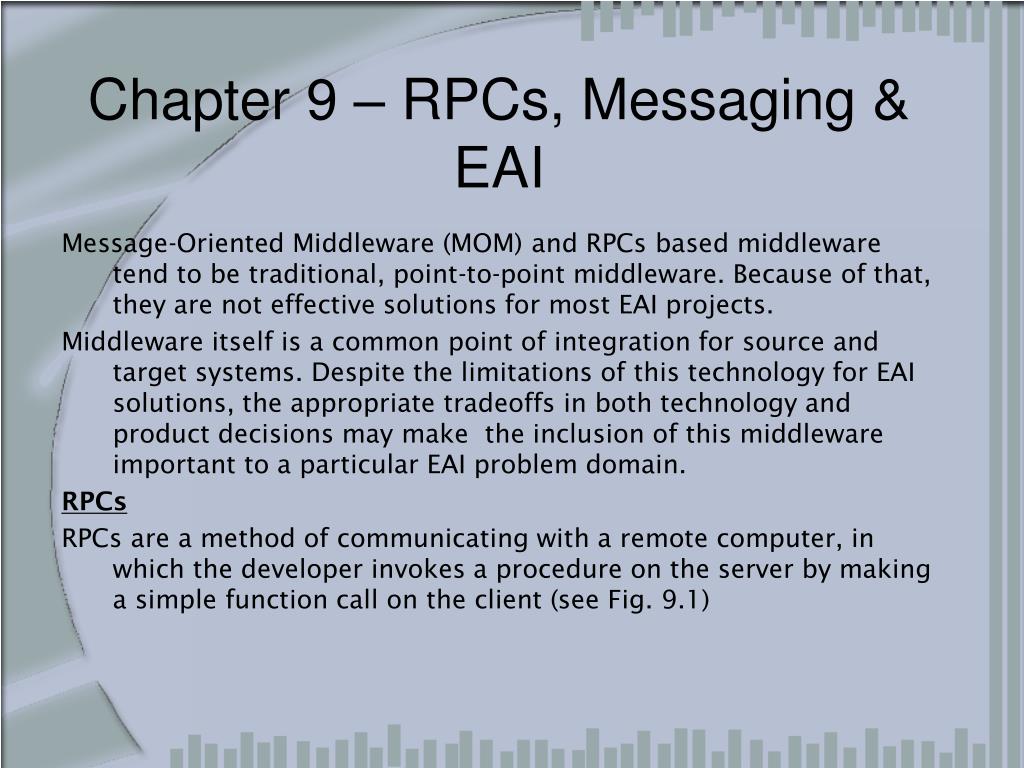 Chapter 9 – RPCs, Messaging & EAI

Message-Oriented Middleware (MOM) and RPCs based middleware tend to be traditional, point-to-point middleware. Because of that, they are not effective solutions for most EAI projects.

Middleware itself is a common point of integration for source and target systems. Despite the limitations of this technology for EAI solutions, the appropriate tradeoffs in both technology and product decisions may make the inclusion of this middleware important to a particular EAI problem domain.

RPCs

RPCs are a method of communicating with a remote computer, in which the developer invokes a procedure on the server by making a simple function call on the client (see Fig. 9.1)